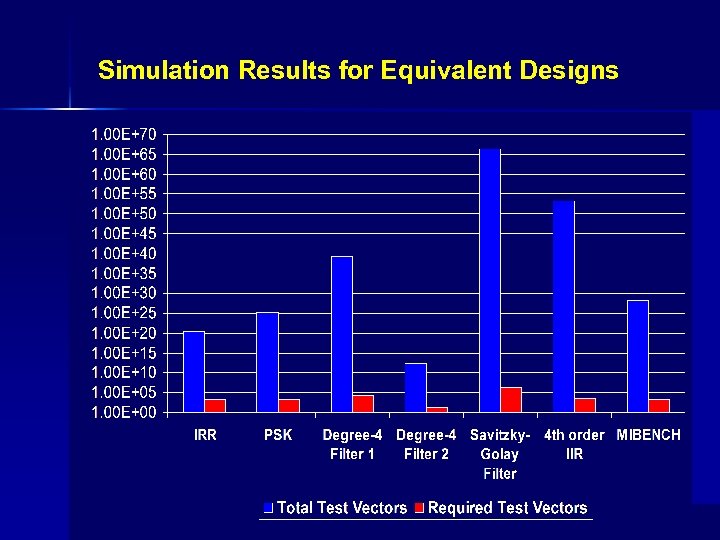 Simulation Results for Equivalent Designs

1.00E+70
1.00E+65
1.00E+60
1.00E+55
1.00E+50
1.00E+45
1.00E+40
1.00E+35
1.00E+30
1.00E+25
1.00E+20
1.00E+15
1.00E+10
1.00E+05
1.00E+00

IRR
PSK
Degree-4 Filter 1
Degree-4 Filter 2
Savitzky-Golay Filter
4th order IIR
MIBENCH

Total Test Vectors
Required Test Vectors